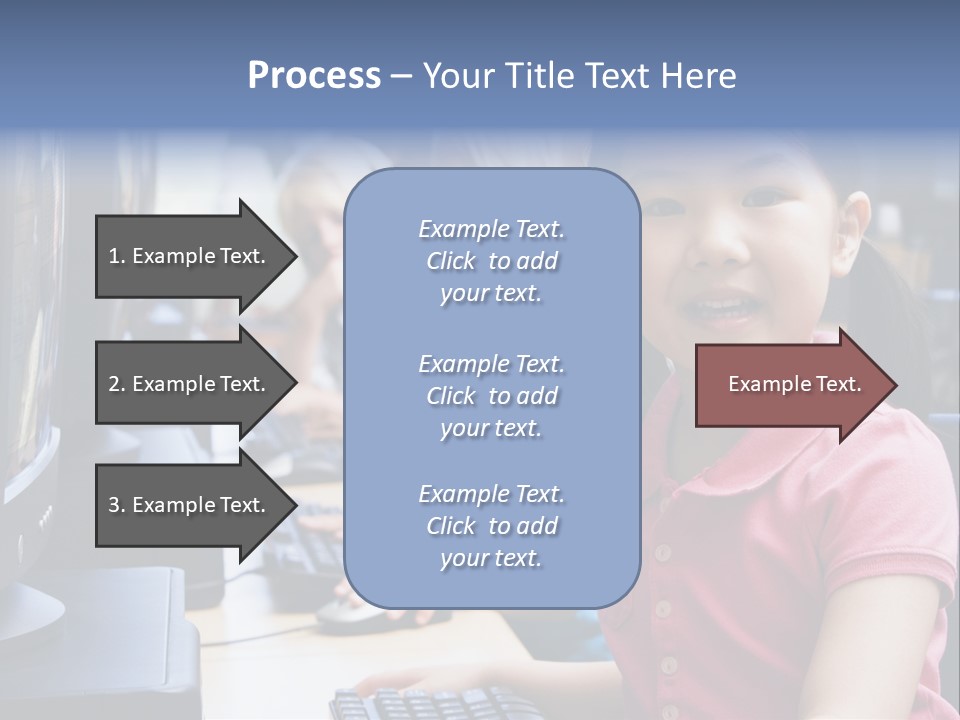 Process – Your Title Text Here

1. Example Text.

2. Example Text.

3. Example Text.

Example Text. Click to add your text.

Example Text. Click to add your text.

Example Text. Click to add your text.

Example Text.